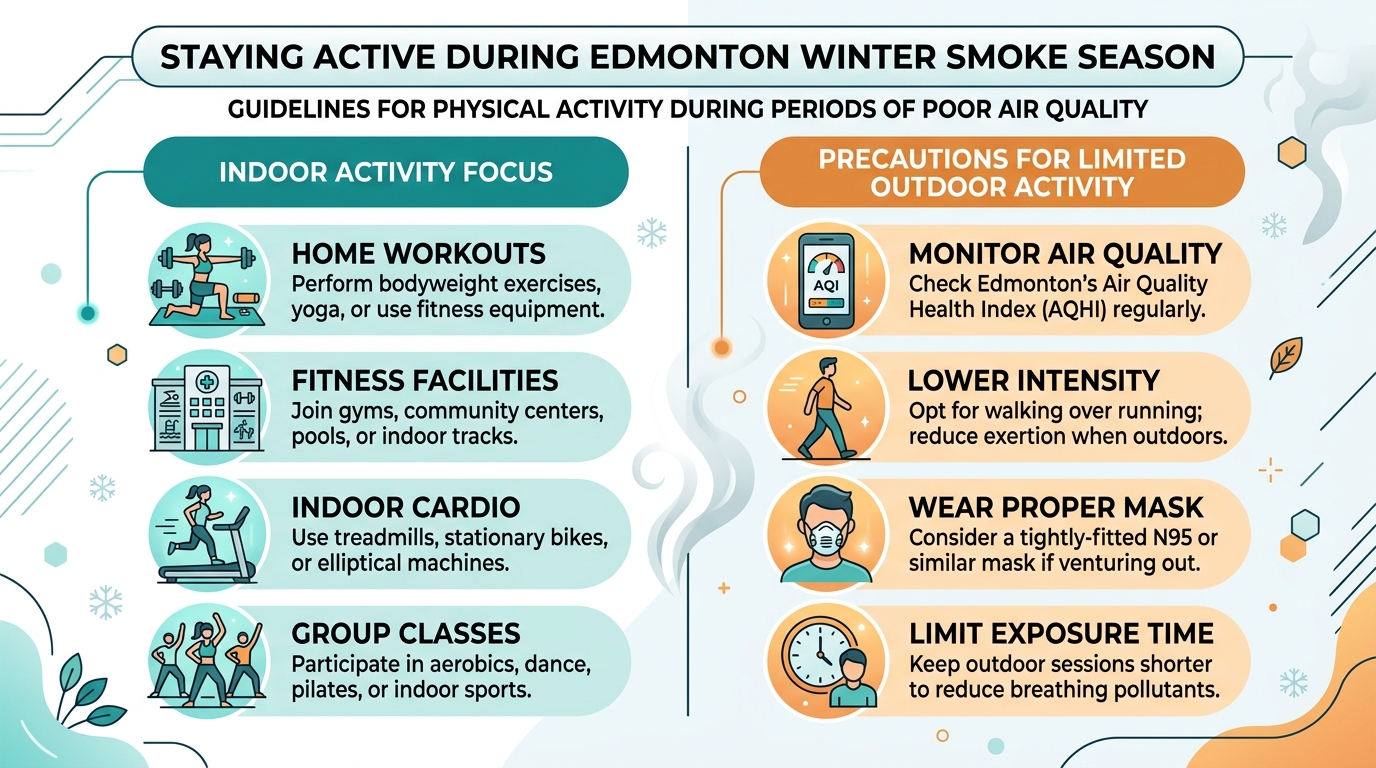 STAYING ACTIVE DURING EDMONTON WINTER SMOKE SEASON

GUIDELINES FOR PHYSICAL ACTIVITY DURING PERIODS OF POOR AIR QUALITY

INDOOR ACTIVITY FOCUS

HOME WORKOUTS
Perform bodyweight exercises, yoga, or use fitness equipment.

FITNESS FACILITIES
Join gyms, community centers, pools, or indoor tracks.

INDOOR CARDIO
Use treadmills, stationary bikes, or elliptical machines.

GROUP CLASSES
Participate in aerobics, dance, pilates, or indoor sports.

PRECAUTIONS FOR LIMITED OUTDOOR ACTIVITY

AQI

MONITOR AIR QUALITY
Check Edmonton's Air Quality Health Index (AQHI) regularly.

LOWER INTENSITY
Opt for walking over running; reduce exertion when outdoors.

WEAR PROPER MASK
Consider a tightly-fitted N95 or similar mask if venturing out.

LIMIT EXPOSURE TIME
Keep outdoor sessions shorter to reduce breathing pollutants.